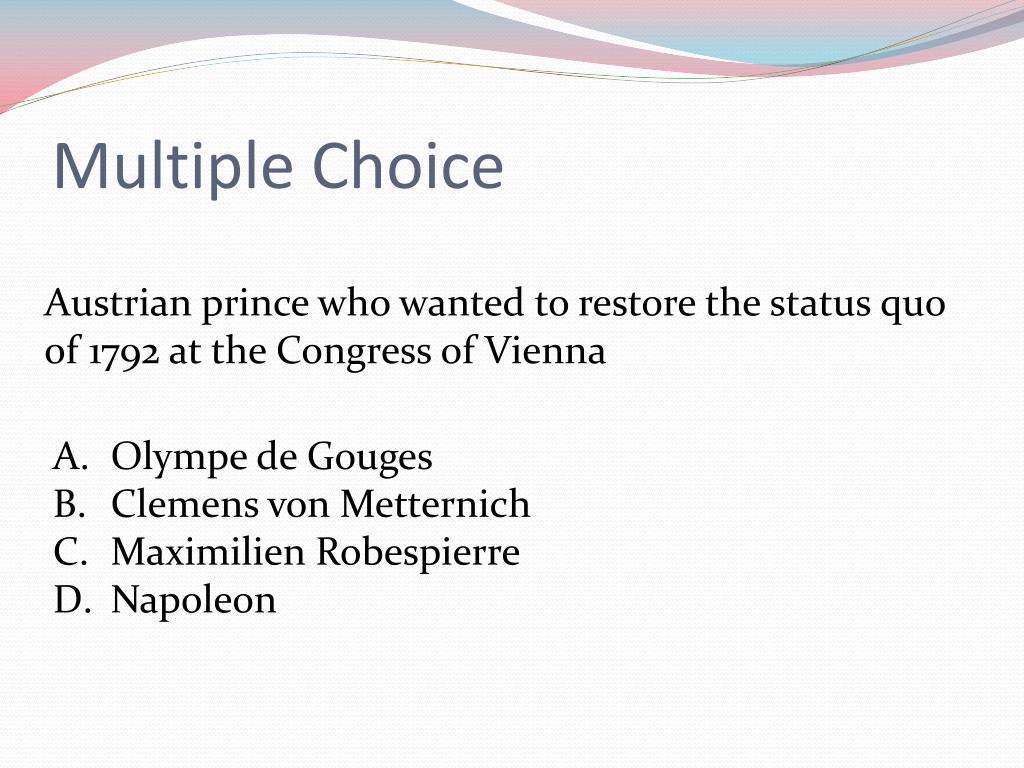 Multiple Choice

Austrian prince who wanted to restore the status quo of 1792 at the Congress of Vienna

A. Olympe de Gouges
B. Clemens von Metternich
C. Maximilien Robespierre
D. Napoleon